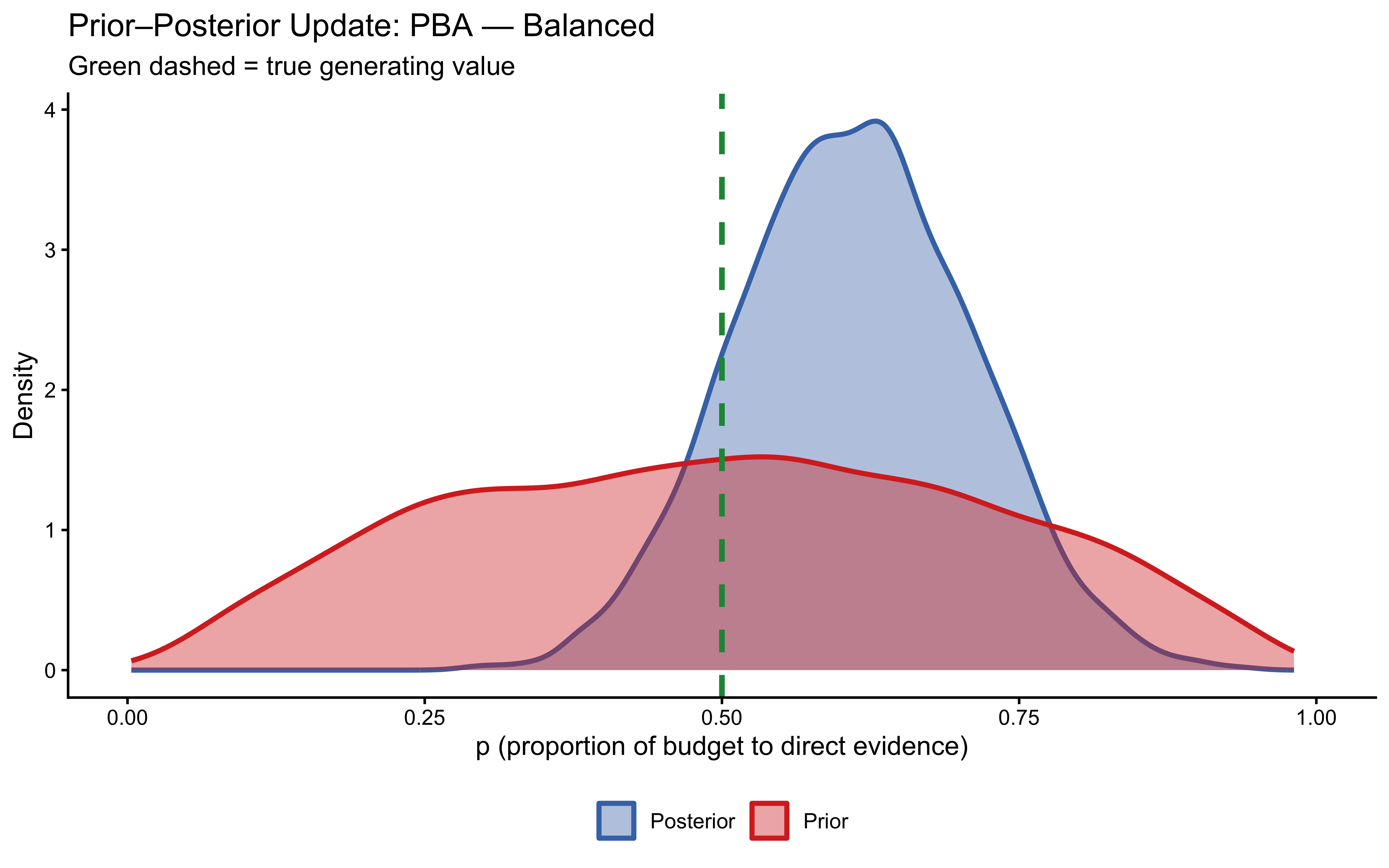 Prior–Posterior Update: PBA — Balanced
Green dashed = true generating value

Density

4
3
2
1
0

0.00
0.25
0.50
0.75
1.00

p (proportion of budget to direct evidence)

Posterior
Prior